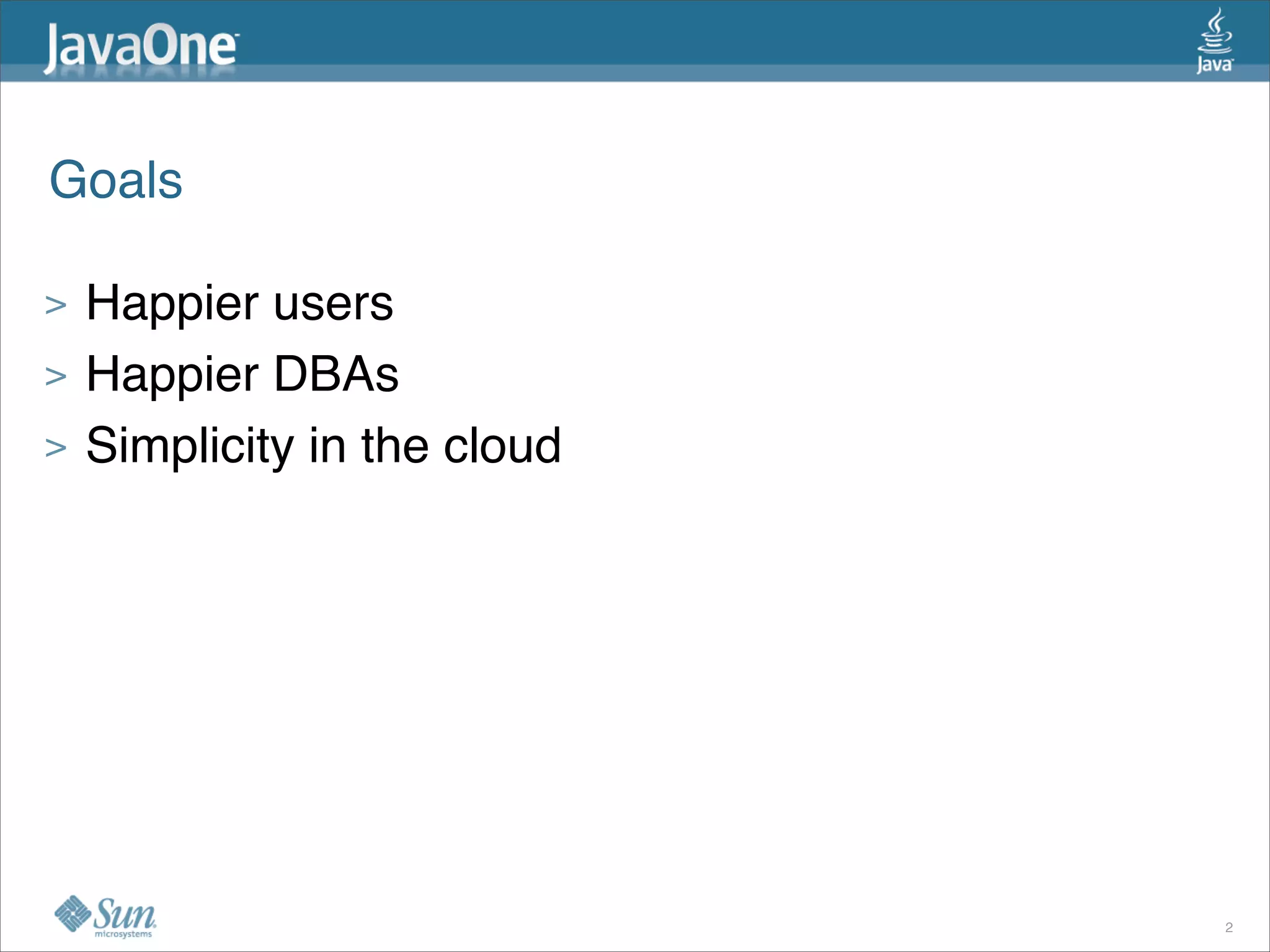 JavaOne

Java

Goals

> Happier users
> Happier DBAs
> Simplicity in the cloud

Sun microsystems

2